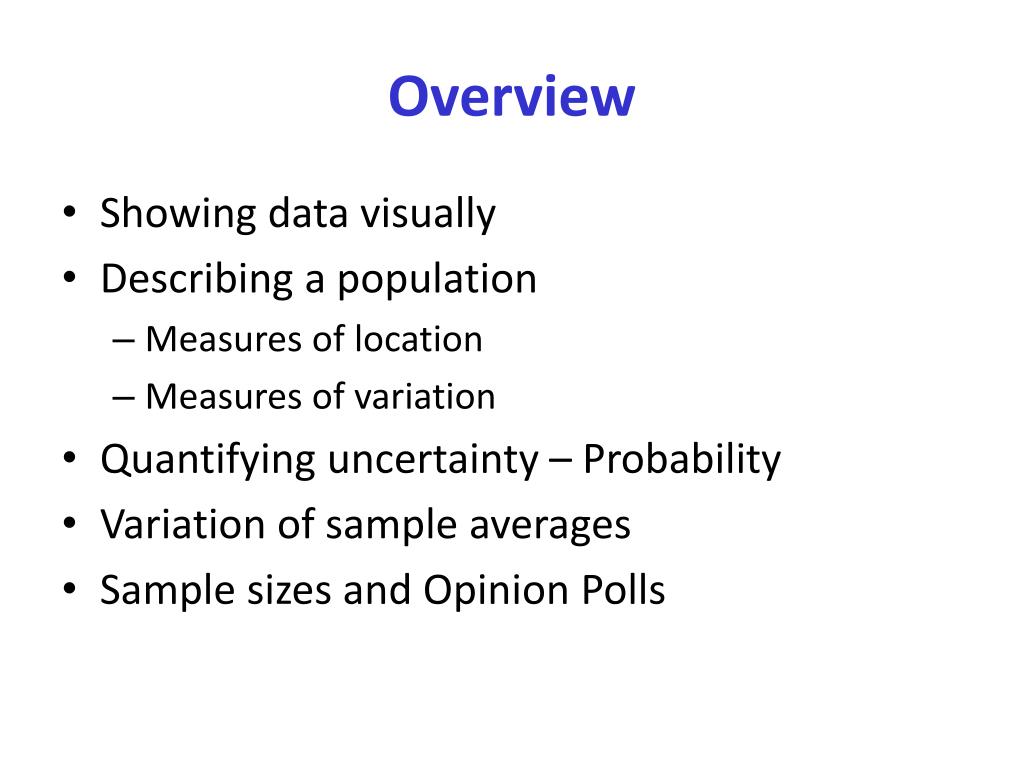 Overview

• Showing data visually
• Describing a population
– Measures of location
– Measures of variation
• Quantifying uncertainty – Probability
• Variation of sample averages
• Sample sizes and Opinion Polls